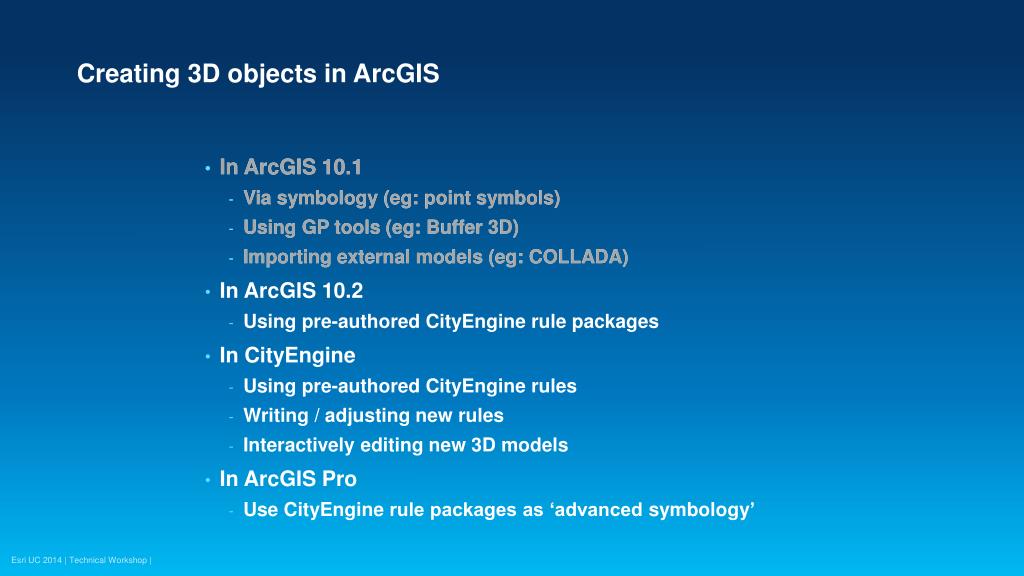 Creating 3D objects in ArcGIS

• In ArcGIS 10.1
- Via symbology (eg: point symbols)
- Using GP tools (eg: Buffer 3D)
- Importing external models (eg: COLLADA)
• In ArcGIS 10.2
- Using pre-authored CityEngine rule packages
• In CityEngine
- Using pre-authored CityEngine rules
- Writing / adjusting new rules
- Interactively editing new 3D models
• In ArcGIS Pro
- Use CityEngine rule packages as ‘advanced symbology’

Esri UC 2014 | Technical Workshop |